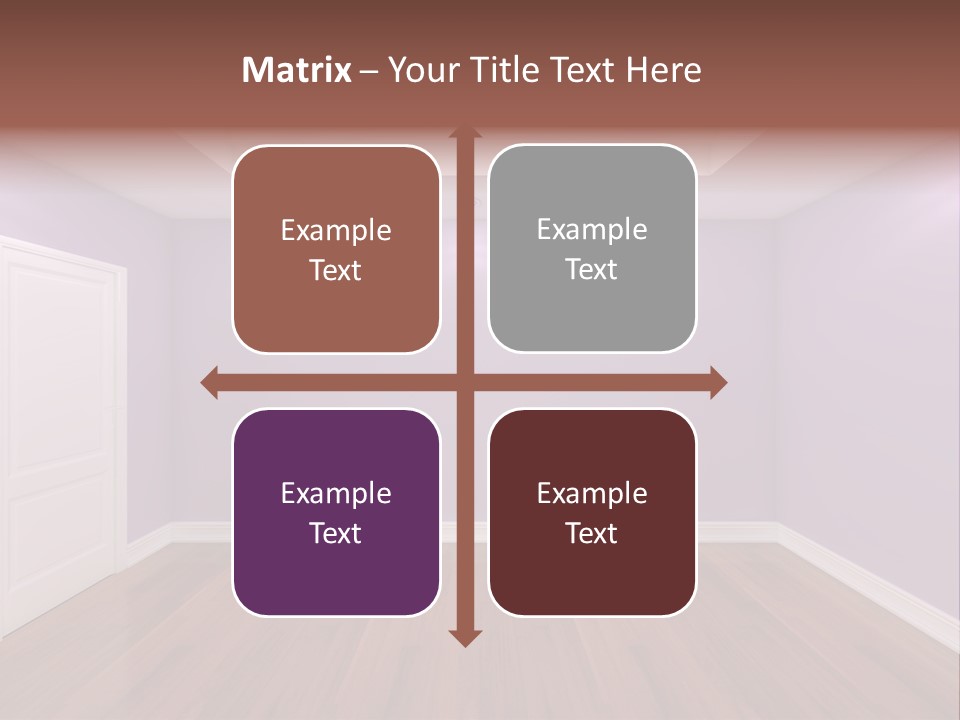 Matrix – Your Title Text Here

Example Text

Example Text

Example Text

Example Text